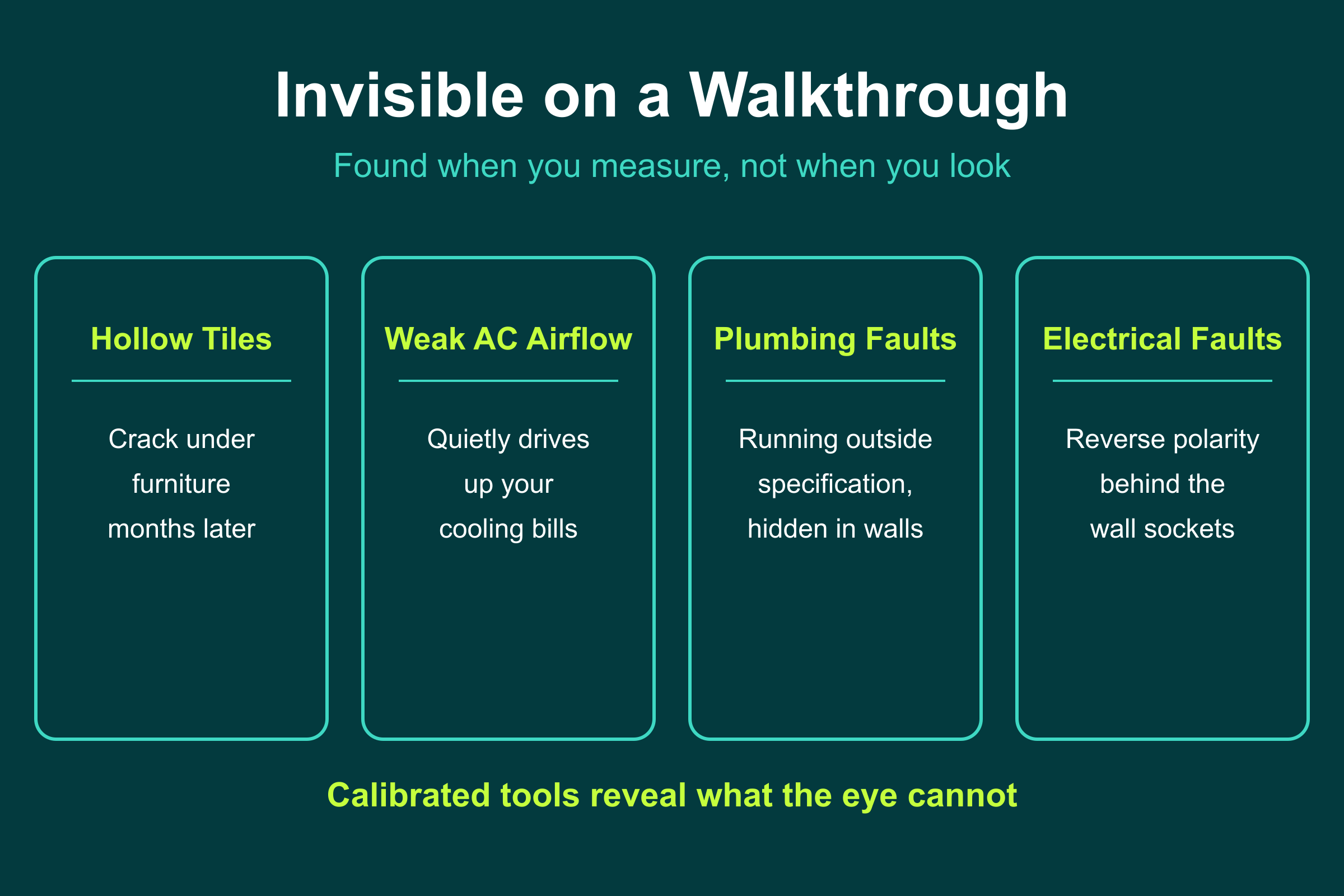 Invisible on a Walkthrough

Found when you measure, not when you look

Hollow Tiles

Crack under furniture months later

Weak AC Airflow

Quietly drives up your cooling bills

Plumbing Faults

Running outside specification, hidden in walls

Electrical Faults

Reverse polarity behind the wall sockets

Calibrated tools reveal what the eye cannot